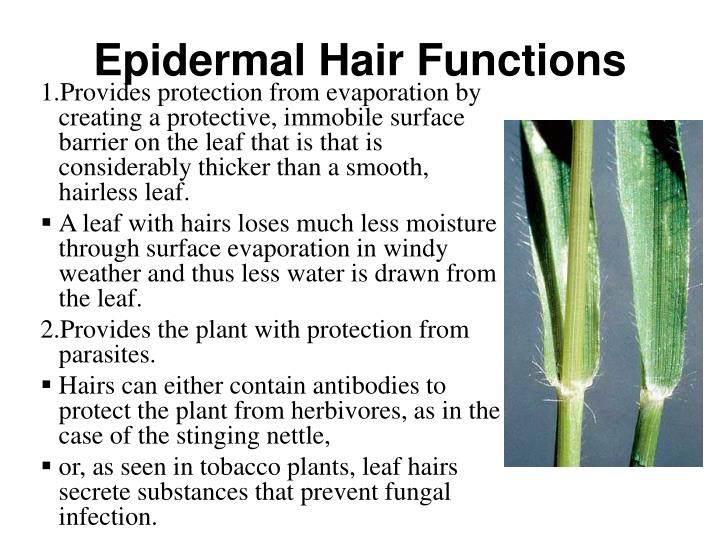 Epidermal Hair Functions

1.Provides protection from evaporation by creating a protective, immobile surface barrier on the leaf that is that is considerably thicker than a smooth, hairless leaf.

▪ A leaf with hairs loses much less moisture through surface evaporation in windy weather and thus less water is drawn from the leaf.

2.Provides the plant with protection from parasites.

▪ Hairs can either contain antibodies to protect the plant from herbivores, as in the case of the stinging nettle,

▪ or, as seen in tobacco plants, leaf hairs secrete substances that prevent fungal infection.